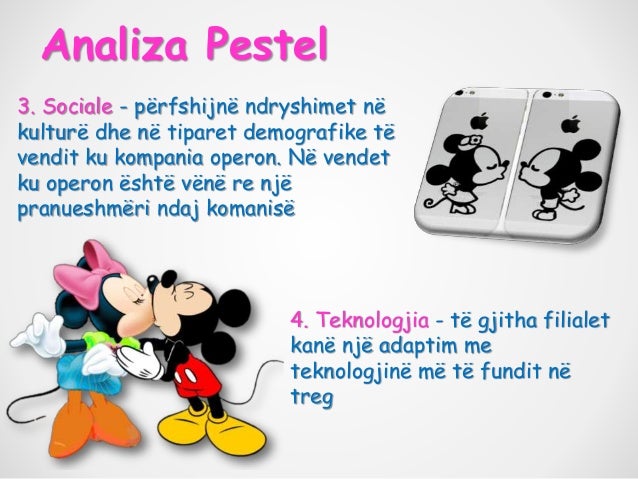 Analiza Pestel

3. Sociale - përfshijnë ndryshimet në kulturë dhe në tiparet demografike të vendit ku kompania operon. Në vendet ku operon është vënë re një pranueshmëri ndaj komanisë

4. Teknologjia - të gjitha filialet kanë një adaptim me teknologjinë më të fundit në treg